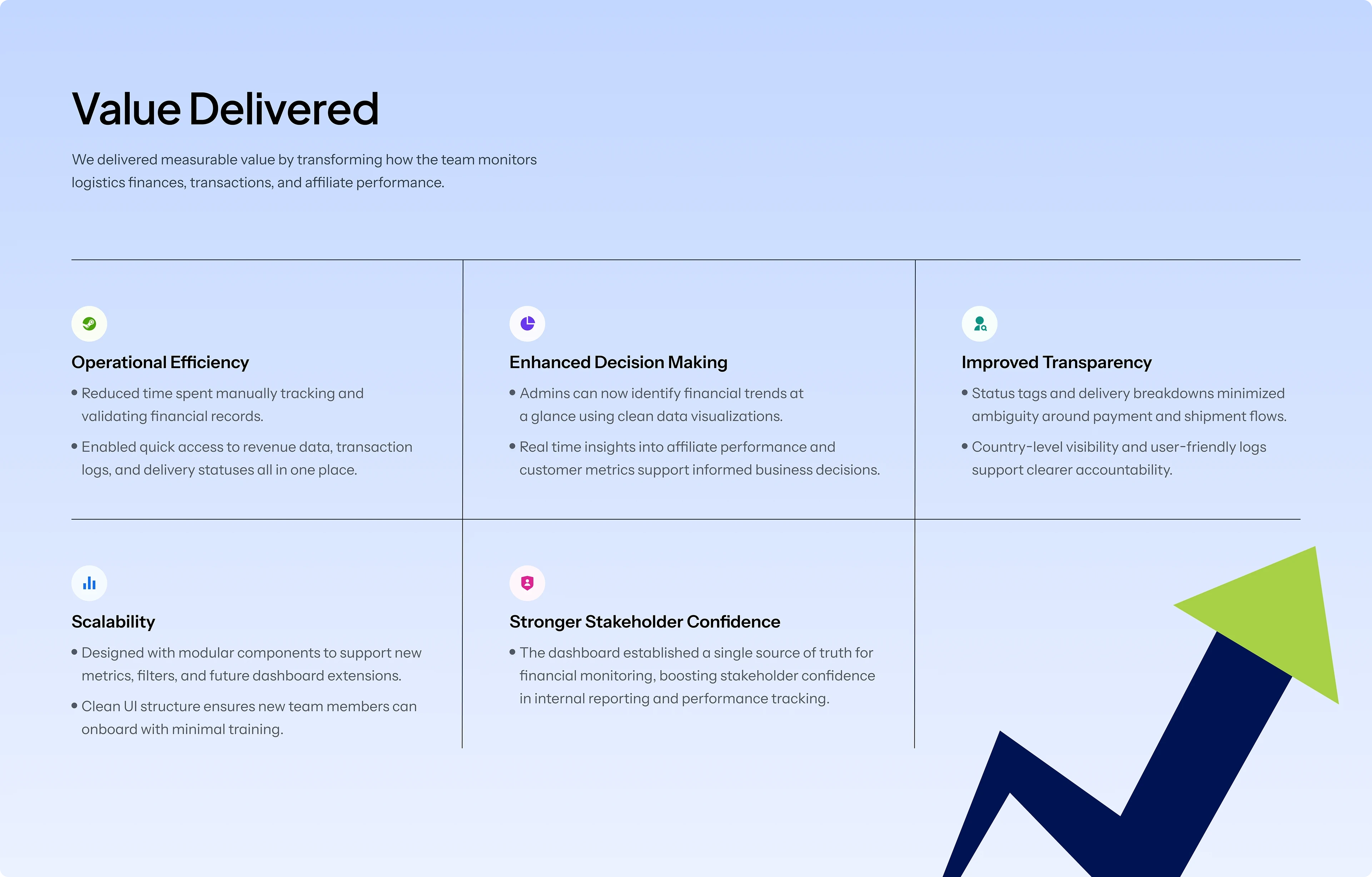 Value Delivered

We delivered measurable value by transforming how the team monitors logistics finances, transactions, and affiliate performance.

Operational Efficiency

• Reduced time spent manually tracking and validating financial records.

• Enabled quick access to revenue data, transaction logs, and delivery statuses all in one place.

Enhanced Decision Making

• Admins can now identify financial trends at a glance using clean data visualizations.

• Real time insights into affiliate performance and customer metrics support informed business decisions.

Improved Transparency

• Status tags and delivery breakdowns minimized ambiguity around payment and shipment flows.

• Country-level visibility and user-friendly logs support clearer accountability.

Scalability

• Designed with modular components to support new metrics, filters, and future dashboard extensions.

• Clean UI structure ensures new team members can onboard with minimal training.

Stronger Stakeholder Confidence

• The dashboard established a single source of truth for financial monitoring, boosting stakeholder confidence in internal reporting and performance tracking.